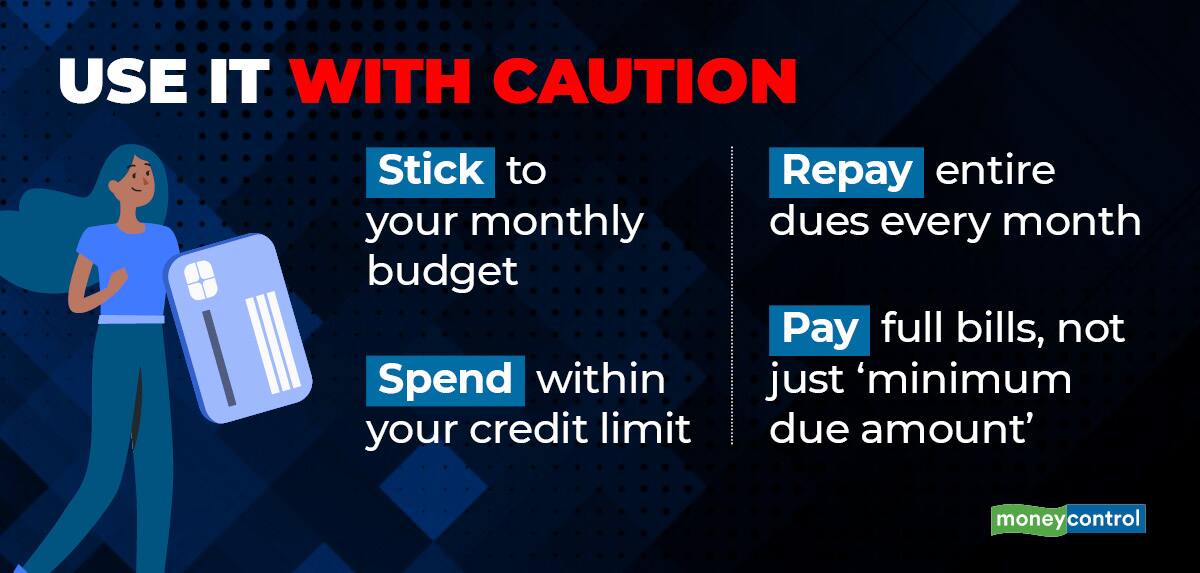 USE IT WITH CAUTION

Stick to your monthly budget

Spend within your credit limit

Repay entire dues every month

Pay full bills, not just ‘minimum due amount’

moneycontrol